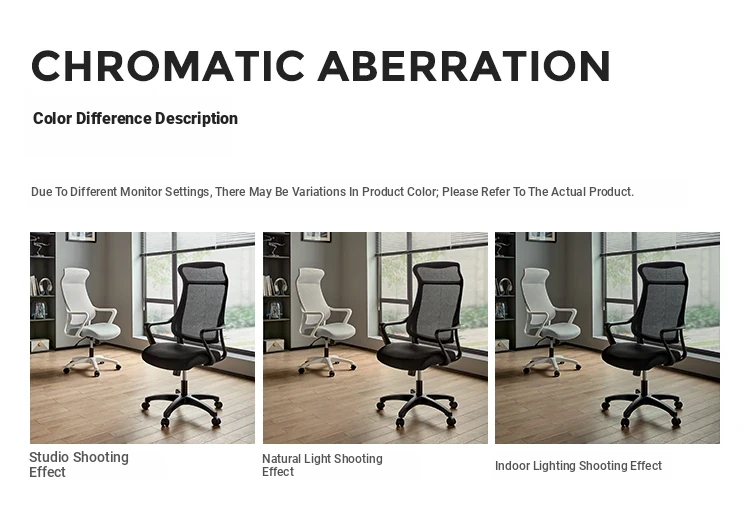 CHROMATIC ABERRATION

Color Difference Description

Due To Different Monitor Settings, There May Be Variations In Product Color; Please Refer To The Actual Product.

Studio Shooting Effect

Natural Light Shooting Effect

Indoor Lighting Shooting Effect